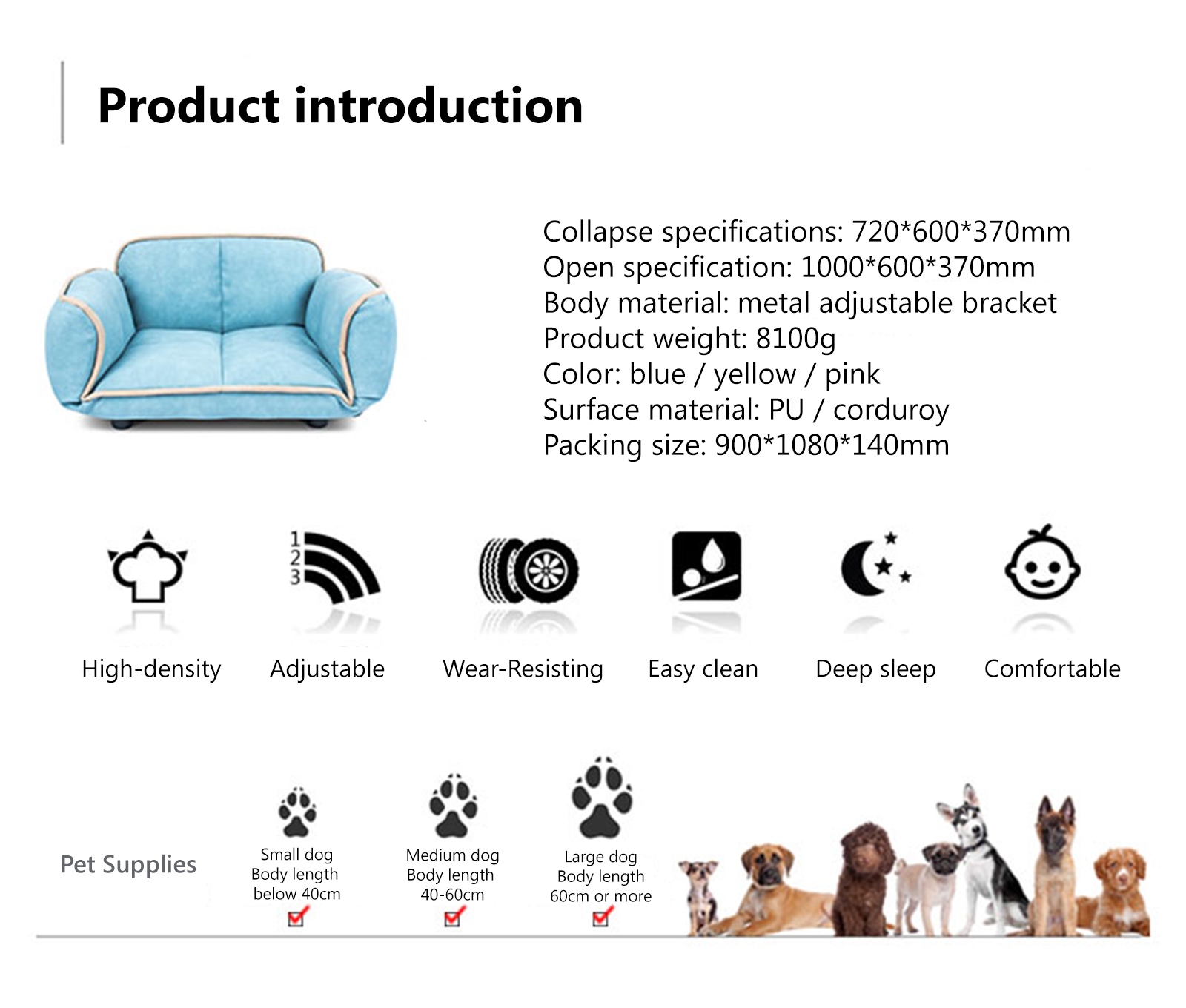 Product introduction

Collapse specifications: 720*600*370mm
Open specification: 1000*600*370mm
Body material: metal adjustable bracket
Product weight: 8100g
Color: blue / yellow / pink
Surface material: PU / corduroy
Packing size: 900*1080*140mm

1
2
3

High-density
Adjustable
Wear-Resisting
Easy clean
Deep sleep
Comfortable

Pet Supplies

Small dog
Body length
below 40cm

Medium dog
Body length
40-60cm

Large dog
Body length
60cm or more